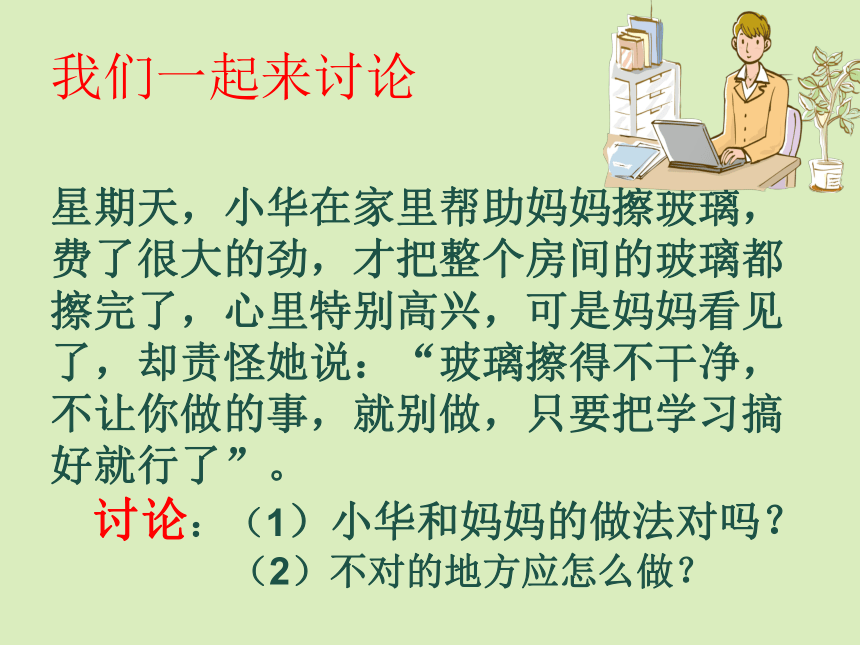 我们一起来讨论

星期天，小华在家里帮助妈妈擦玻璃，费了很大的劲，才把整个房间的玻璃都擦完了，心里特别高兴，可是妈妈看见了，却责怪她说：“玻璃擦得不干净，不让你做的事，就别做，只要把学习搞好就行了”。

讨论：（1）小华和妈妈的做法对吗？
（2）不对的地方应怎么做？